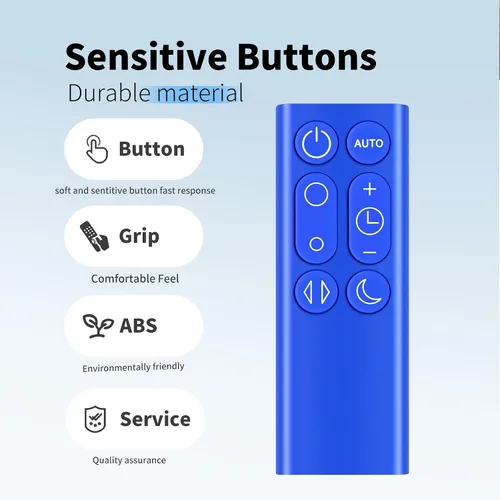 Sensitive Buttons
Durable material

Button
soft and sentitive button fast response

Grip
Comfortable Feel

ABS
Environmentally friendly

Service
Quality assurance

AUTO
+
−